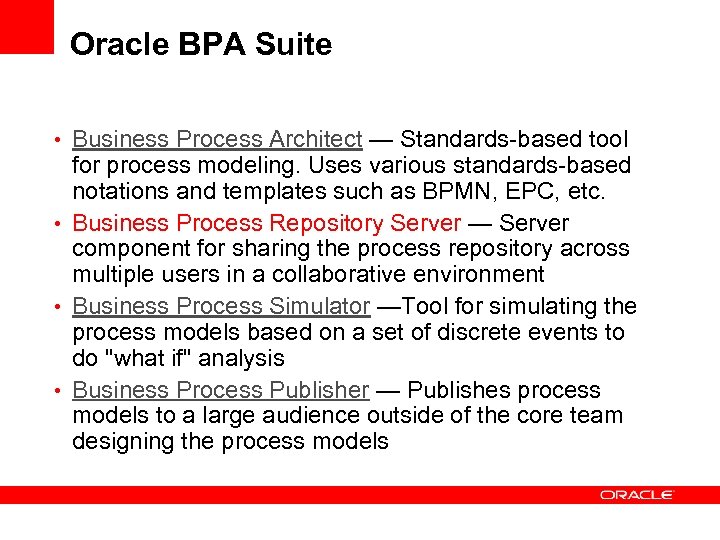 Oracle BPA Suite

• Business Process Architect — Standards-based tool for process modeling. Uses various standards-based notations and templates such as BPMN, EPC, etc.
• Business Process Repository Server — Server component for sharing the process repository across multiple users in a collaborative environment
• Business Process Simulator —Tool for simulating the process models based on a set of discrete events to do "what if" analysis
• Business Process Publisher — Publishes process models to a large audience outside of the core team designing the process models

ORACLE